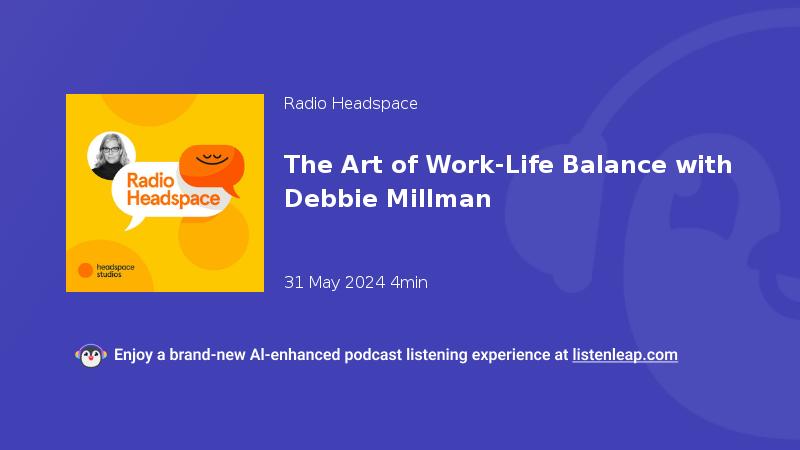 Radio Headspace

headspace studios

Radio Headspace

The Art of Work-Life Balance with Debbie Millman

31 May 2024 4min

Enjoy a brand-new AI-enhanced podcast listening experience at listenleap.com